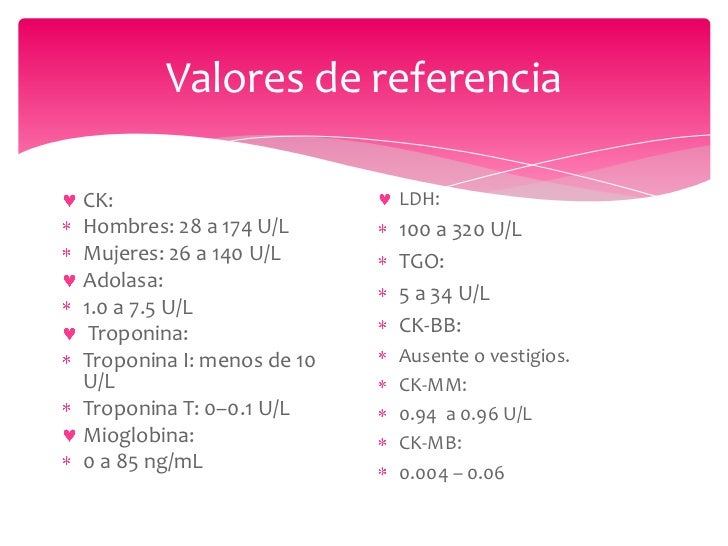 Valores de referencia

♥ CK:
* Hombres: 28 a 174 U/L
* Mujeres: 26 a 140 U/L
♥ Adolasa:
* 1.0 a 7.5 U/L
♥ Troponina:
* Troponina I: menos de 10 U/L
* Troponina T: 0–0.1 U/L
♥ Mioglobina:
* 0 a 85 ng/mL

♥ LDH:
* 100 a 320 U/L
* TGO:
* 5 a 34 U/L
* CK-BB:
* Ausente o vestigios.
* CK-MM:
* 0.94 a 0.96 U/L
* CK-MB:
* 0.004 – 0.06